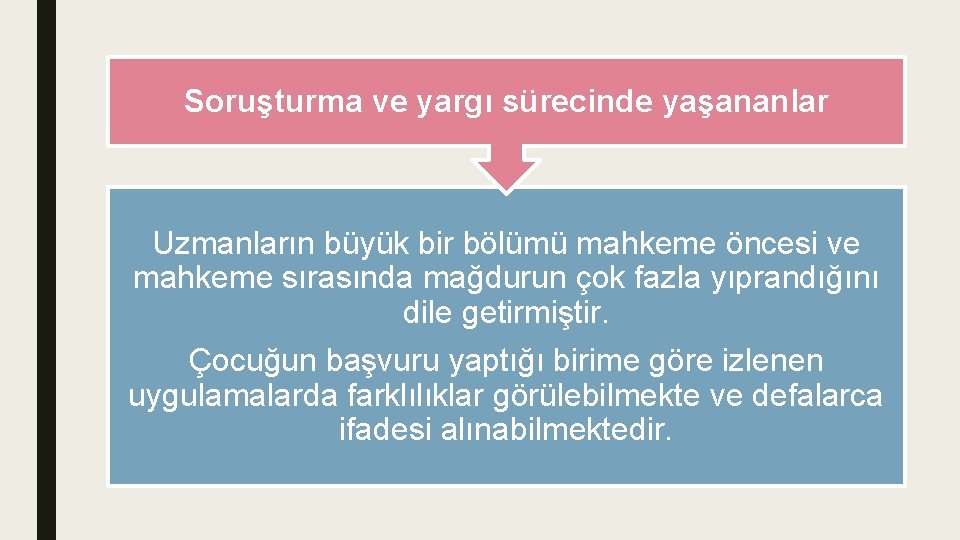 Soruşturma ve yargı sürecinde yaşananlar

Uzmanların büyük bir bölümü mahkeme öncesi ve mahkeme sırasında mağdurun çok fazla yıprandığını dile getirmiştir.

Çocuğun başvuru yaptığı birime göre izlenen uygulamalarda farklılıklar görülebilmekte ve defalarca ifadesi alınabilmektedir.